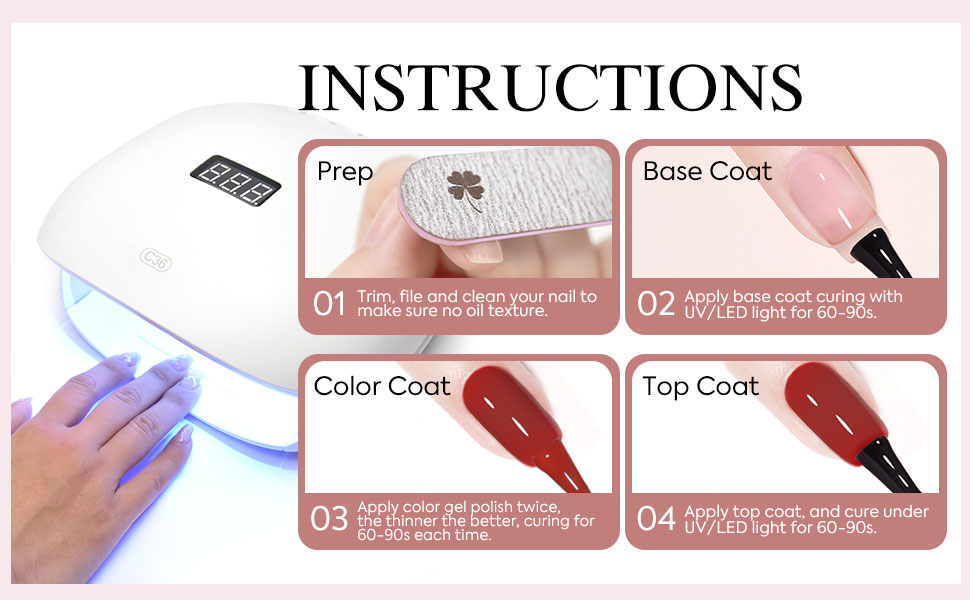 INSTRUCTIONS

888

C36

Prep

01 Trim, file and clean your nail to make sure no oil texture.

Base Coat

02 Apply base coat curing with UV/LED light for 60-90s.

Color Coat

03 Apply color gel polish twice, the thinner the better, curing for 60-90s each time.

Top Coat

04 Apply top coat, and cure under UV/LED light for 60-90s.